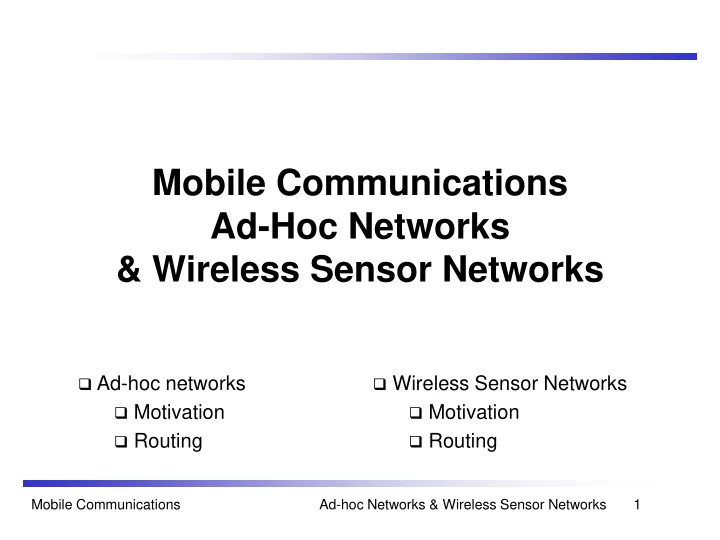 Mobile Communications
Ad-Hoc Networks
& Wireless Sensor Networks

❑ Ad-hoc networks
❑ Motivation
❑ Routing

❑ Wireless Sensor Networks
❑ Motivation
❑ Routing

Mobile Communications

Ad-hoc Networks & Wireless Sensor Networks 1